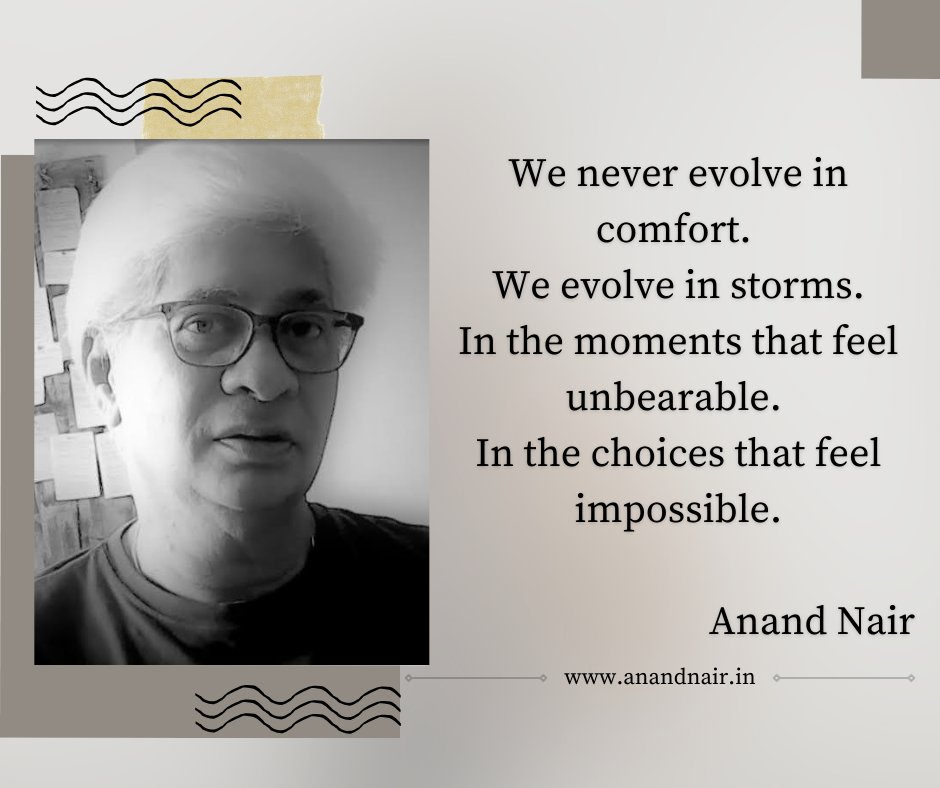 We never evolve in comfort.
We evolve in storms.
In the moments that feel unbearable.
In the choices that feel impossible.

Anand Nair

www.anandnair.in